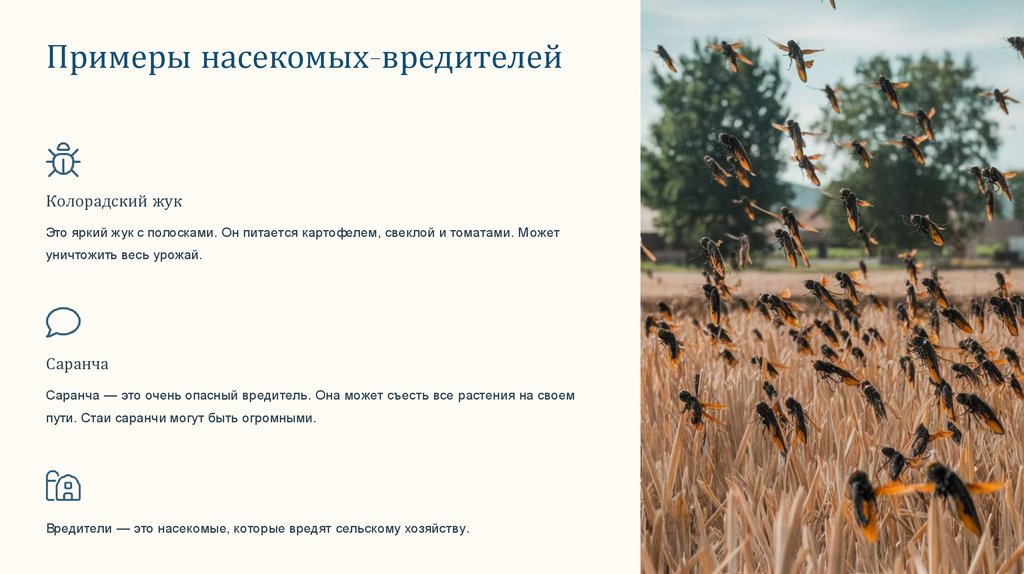 Примеры насекомых-вредителей

Колорадский жук

Это яркий жук с полосками. Он питается картофелем, свеклой и томатами. Может уничтожить весь урожай.

Саранча

Саранча — это очень опасный вредитель. Она может съесть все растения на своем пути. Стаи саранчи могут быть огромными.

Вредители — это насекомые, которые вредят сельскому хозяйству.